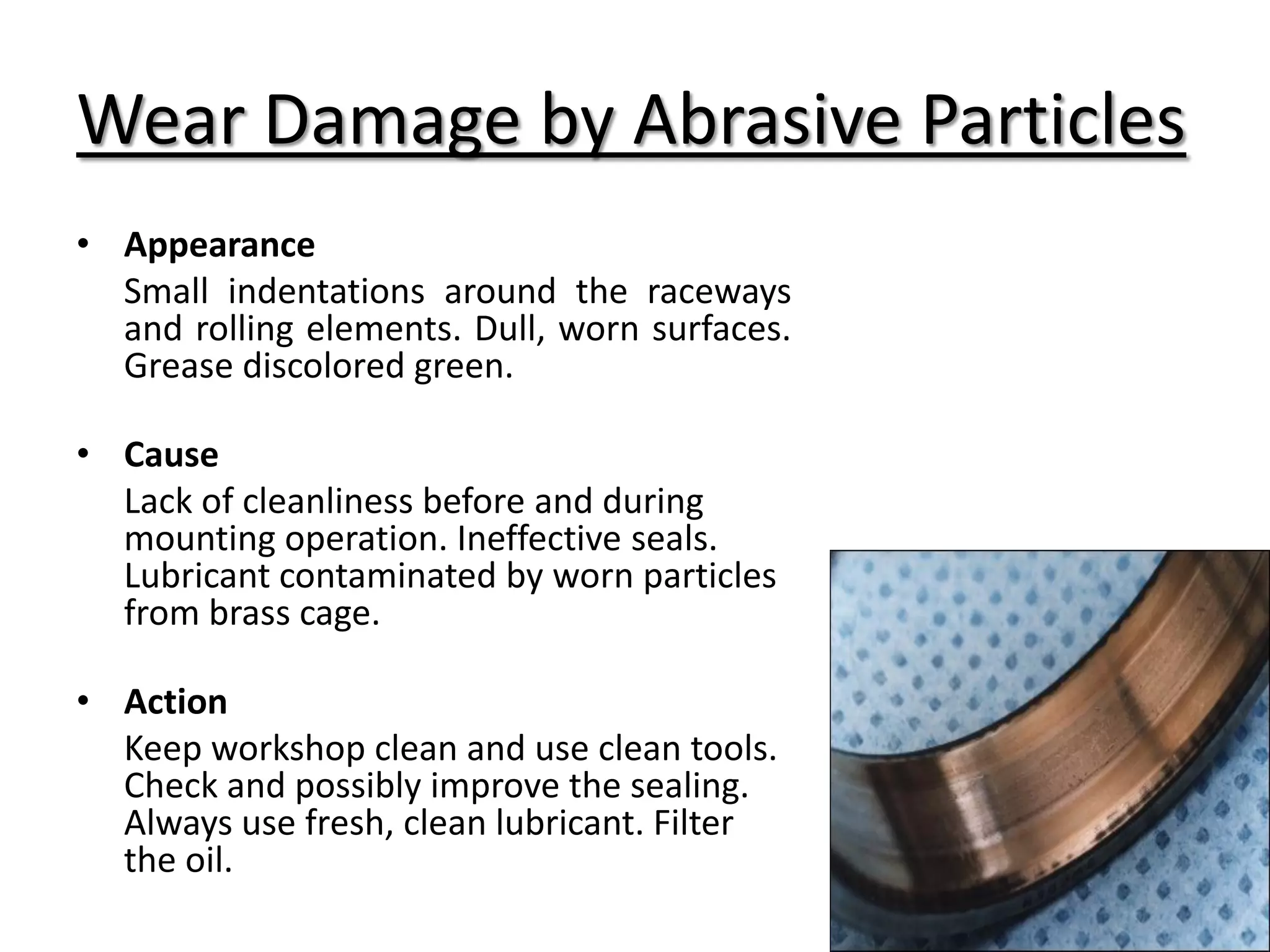 Wear Damage by Abrasive Particles

• Appearance

Small indentations around the raceways and rolling elements. Dull, worn surfaces. Grease discolored green.

• Cause

Lack of cleanliness before and during mounting operation. Ineffective seals. Lubricant contaminated by worn particles from brass cage.

• Action

Keep workshop clean and use clean tools. Check and possibly improve the sealing. Always use fresh, clean lubricant. Filter the oil.